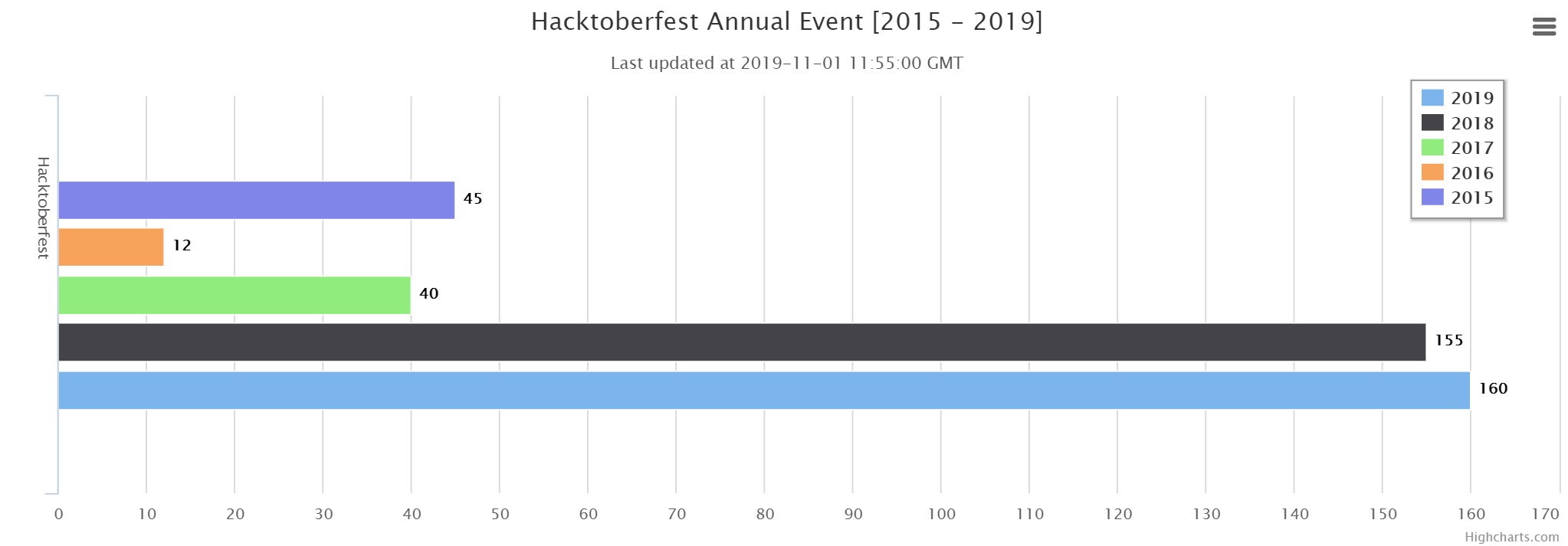 Hacktoberfest Annual Event [2015 - 2019]

Last updated at 2019-11-01 11:55:00 GMT

2019
2018
2017
2016
2015

Hacktoberfest

45
12
40
155
160

0 10 20 30 40 50 60 70 80 90 100 110 120 130 140 150 160 170

Highcharts.com